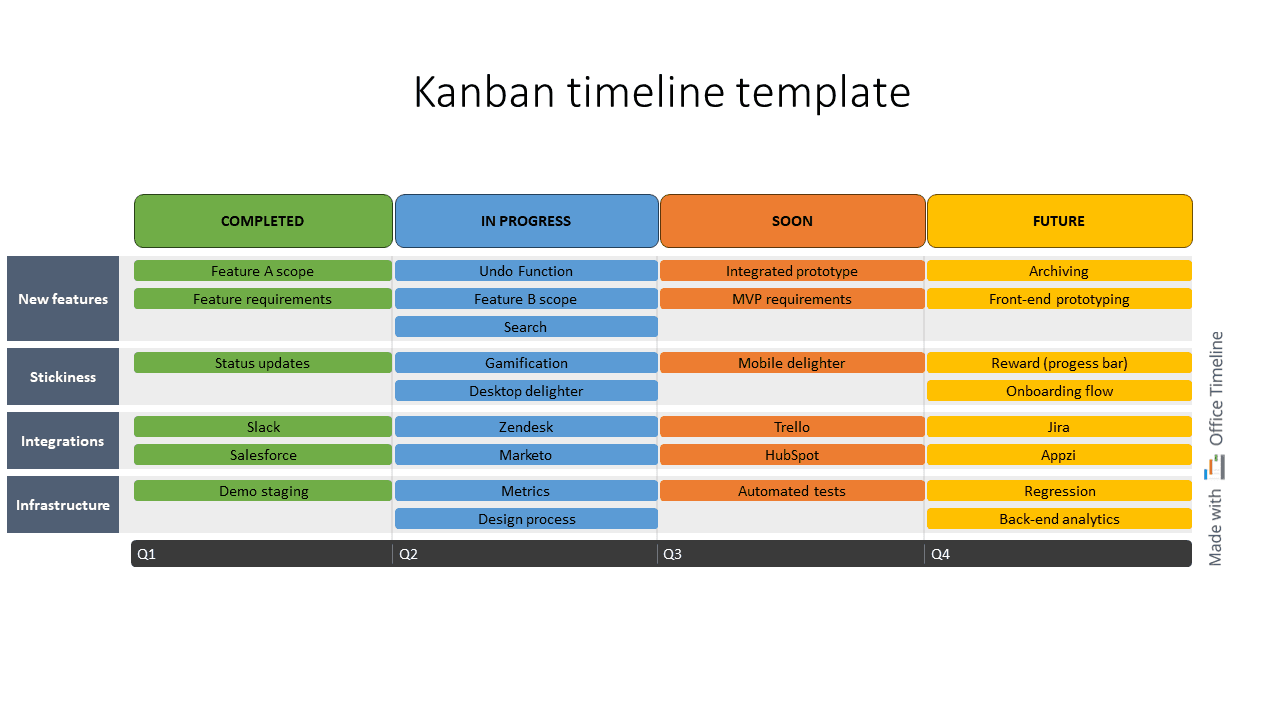 Kanban timeline template

| | COMPLETED | IN PROGRESS | SOON | FUTURE |
|---|---|---|---|---|
| New features | Feature A scope | Undo Function | Integrated prototype | Archiving |
| | Feature requirements | Feature B scope | MVP requirements | Front-end prototyping |
| | | Search | | |
| Stickiness | Status updates | Gamification | Mobile delighter | Reward (progess bar) |
| | | Desktop delighter | | Onboarding flow |
| Integrations | Slack | Zendesk | Trello | Jira |
| | Salesforce | Marketo | HubSpot | Appzi |
| Infrastructure | Demo staging | Metrics | Automated tests | Regression |
| | | Design process | | Back-end analytics |
| | Q1 | Q2 | Q3 | Q4 |

Made with Office Timeline